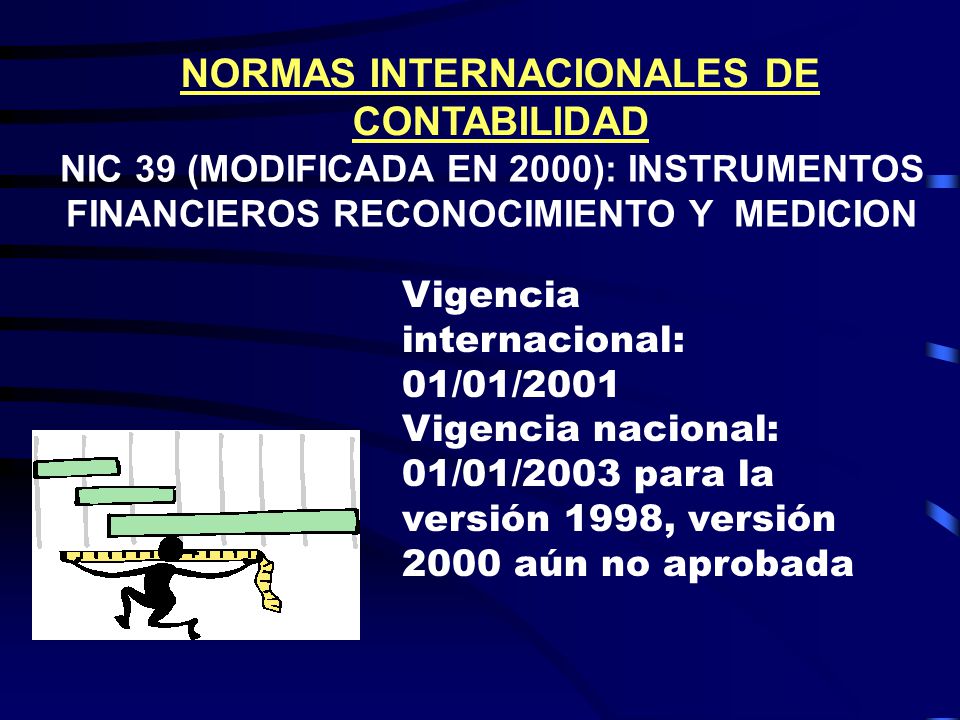 NORMAS INTERNACIONALES DE CONTABILIDAD
NIC 39 (MODIFICADA EN 2000): INSTRUMENTOS FINANCIEROS RECONOCIMIENTO Y MEDICION

Vigencia internacional: 01/01/2001
Vigencia nacional: 01/01/2003 para la versión 1998, versión 2000 aún no aprobada